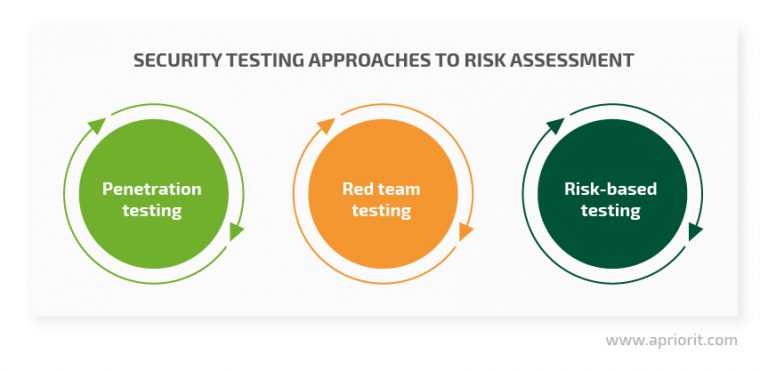 SECURITY TESTING APPROACHES TO RISK ASSESSMENT

Penetration testing

Red team testing

Risk-based testing

www.apriorit.com